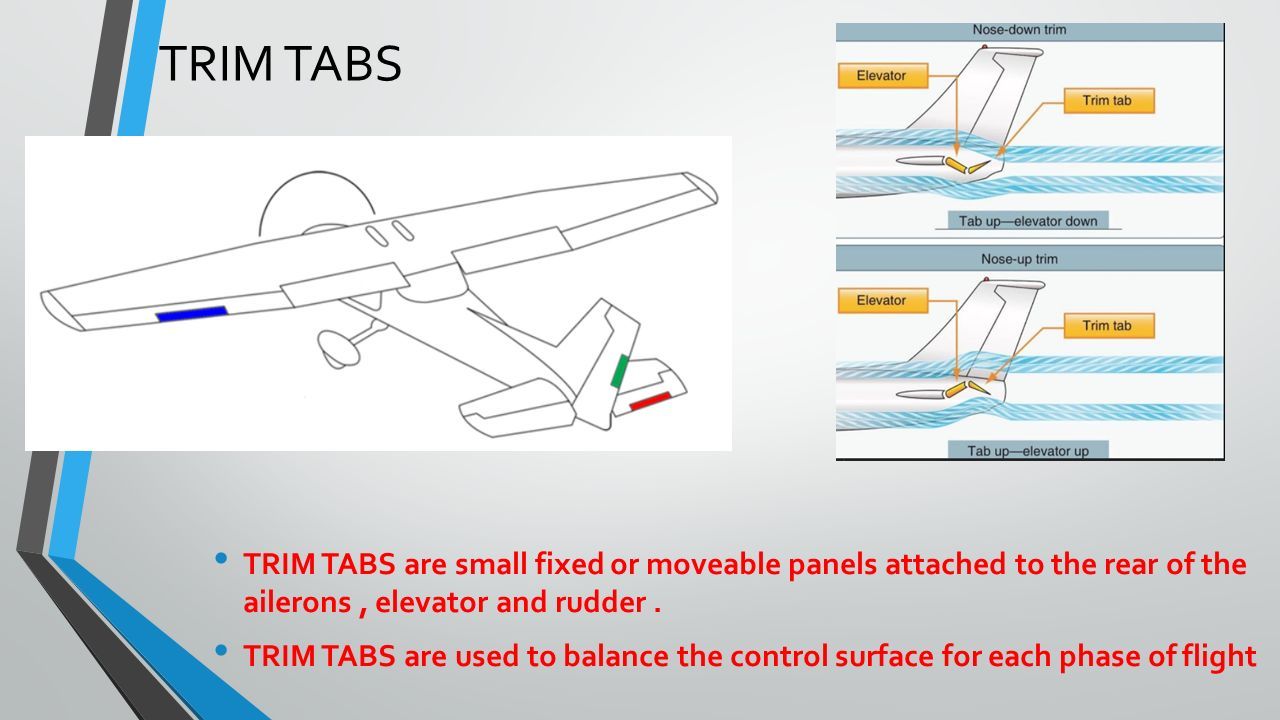 TRIM TABS

Nose-down trim

Elevator

Trim tab

Tab up—elevator down

Nose-up trim

Elevator

Trim tab

Tab up—elevator up

• TRIM TABS are small fixed or moveable panels attached to the rear of the ailerons , elevator and rudder .

• TRIM TABS are used to balance the control surface for each phase of flight